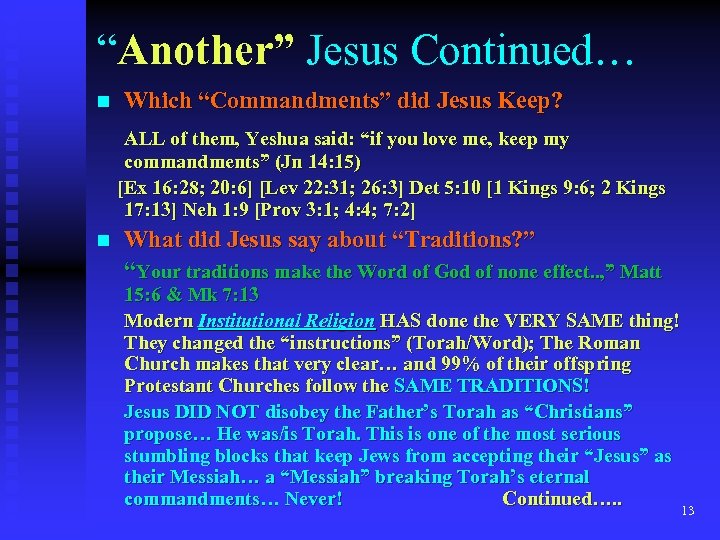 “Another” Jesus Continued…

Which “Commandments” did Jesus Keep?

ALL of them, Yeshua said: “if you love me, keep my commandments” (Jn 14:15)

[Ex 16:28; 20:6] [Lev 22:31; 26:3] Det 5:10 [1 Kings 9:6; 2 Kings 17:13] Neh 1:9 [Prov 3:1; 4:4; 7:2]

What did Jesus say about “Traditions?”

“Your traditions make the Word of God of none effect..,” Matt 15:6 & Mk 7:13

Modern Institutional Religion HAS done the VERY SAME thing! They changed the “instructions” (Torah/Word); The Roman Church makes that very clear… and 99% of their offspring Protestant Churches follow the SAME TRADITIONS!

Jesus DID NOT disobey the Father’s Torah as “Christians” propose… He was/is Torah. This is one of the most serious stumbling blocks that keep Jews from accepting their “Jesus” as their Messiah… a “Messiah” breaking Torah’s eternal commandments… Never! Continued…..

13